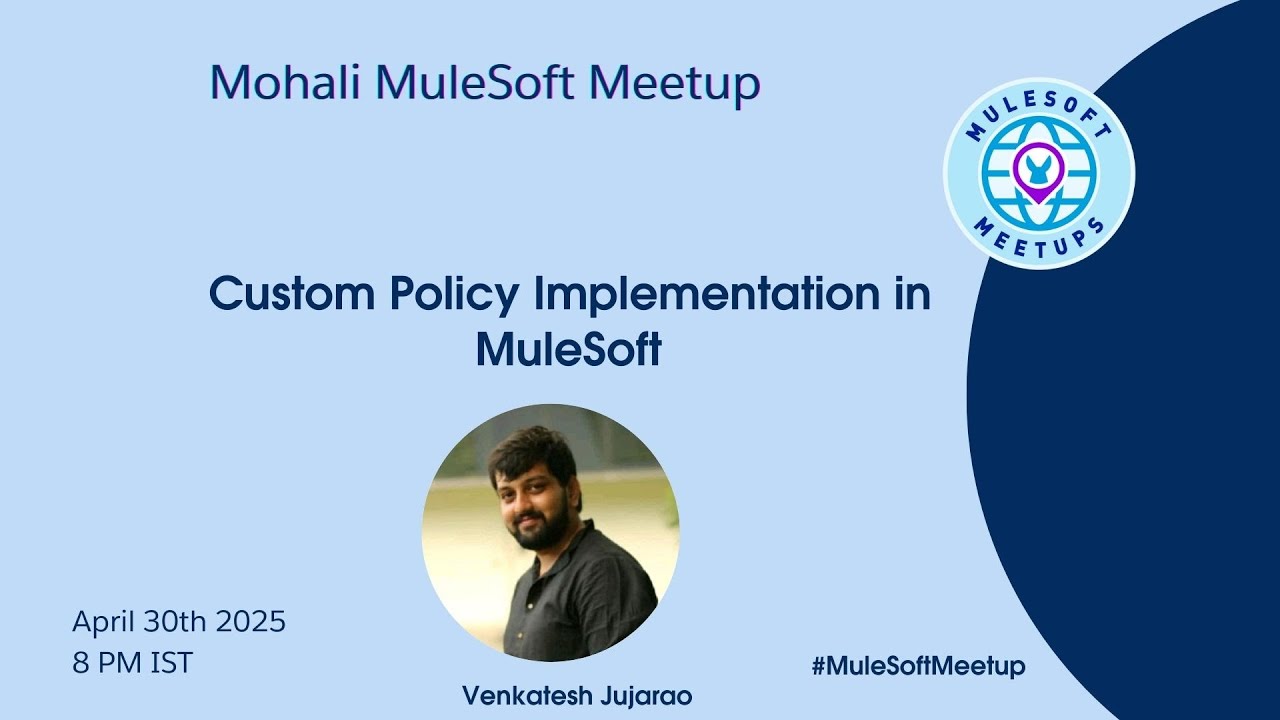 Mohali MuleSoft Meetup

MULESOFT MEETUPS

Custom Policy Implementation in MuleSoft

April 30th 2025
8 PM IST

Venkatesh Jujarao

#MuleSoftMeetup